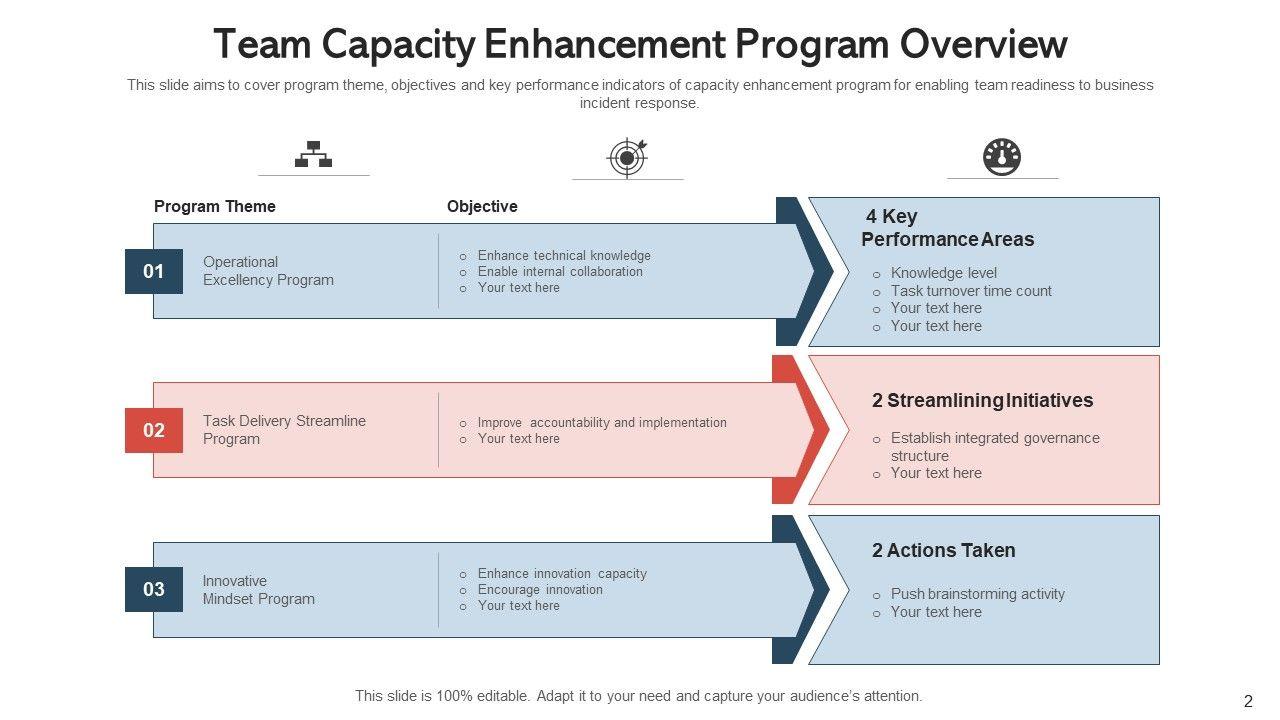 Team Capacity Enhancement Program Overview

This slide aims to cover program theme, objectives and key performance indicators of capacity enhancement program for enabling team readiness to business incident response.

Program Theme

Objective

01

Operational Excellency Program

o Enhance technical knowledge
o Enable internal collaboration
o Your text here

4 Key Performance Areas

o Knowledge level
o Task turnover time count
o Your text here
o Your text here

02

Task Delivery Streamline Program

o Improve accountability and implementation
o Your text here

2 Streamlining Initiatives

o Establish integrated governance structure
o Your text here

03

Innovative Mindset Program

o Enhance innovation capacity
o Encourage innovation
o Your text here

2 Actions Taken

o Push brainstorming activity
o Your text here

This slide is 100% editable. Adapt it to your need and capture your audience's attention.

2